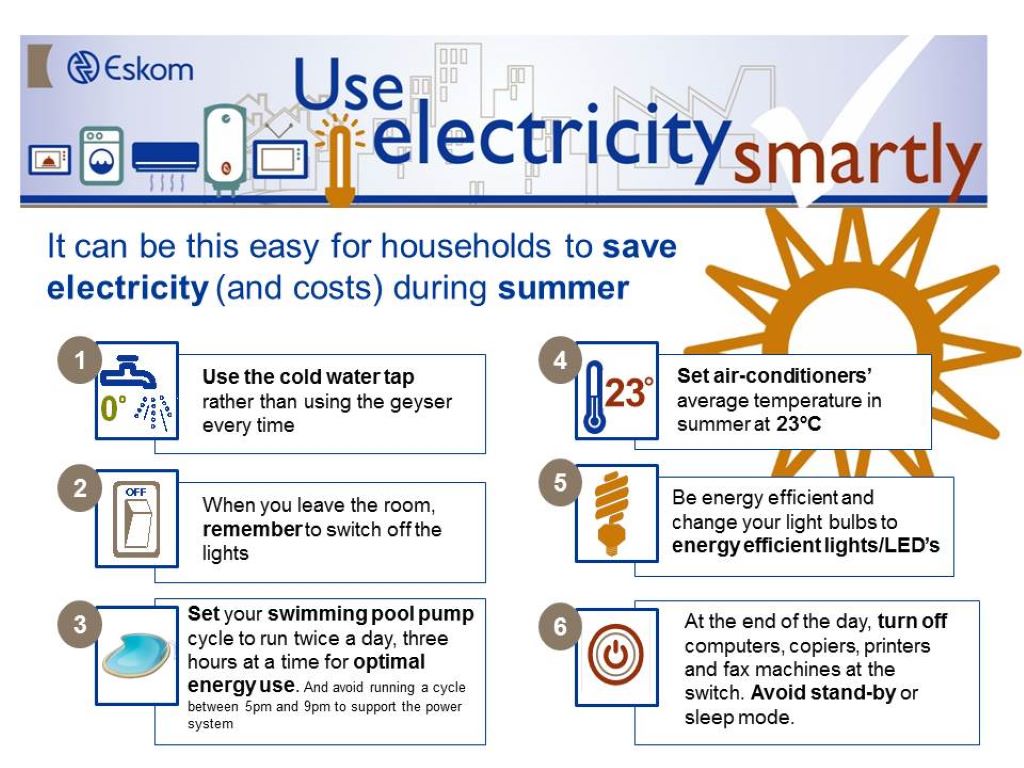 Eskom

Use electricity smartly

It can be this easy for households to save electricity (and costs) during summer

1
0°
Use the cold water tap rather than using the geyser every time

2
OFF
When you leave the room, remember to switch off the lights

3
Set your swimming pool pump cycle to run twice a day, three hours at a time for optimal energy use. And avoid running a cycle between 5pm and 9pm to support the power system

4
23°
Set air-conditioners' average temperature in summer at 23°C

5
Be energy efficient and change your light bulbs to energy efficient lights/LED's

6
At the end of the day, turn off computers, copiers, printers and fax machines at the switch. Avoid stand-by or sleep mode.